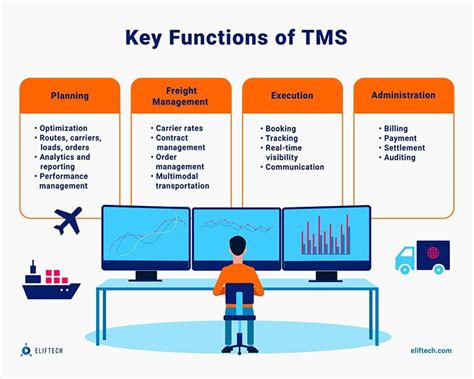 Key Functions of TMS

Planning

• Optimization
• Routes, carriers, loads, orders
• Analytics and reporting
• Performance management

Freight Management

• Carrier rates
• Contract management
• Order management
• Multimodal transportation

Execution

• Booking
• Tracking
• Real-time visibility
• Communication

Administration

• Billing
• Payment
• Settlement
• Auditing

ELIFTECH

eliftech.com